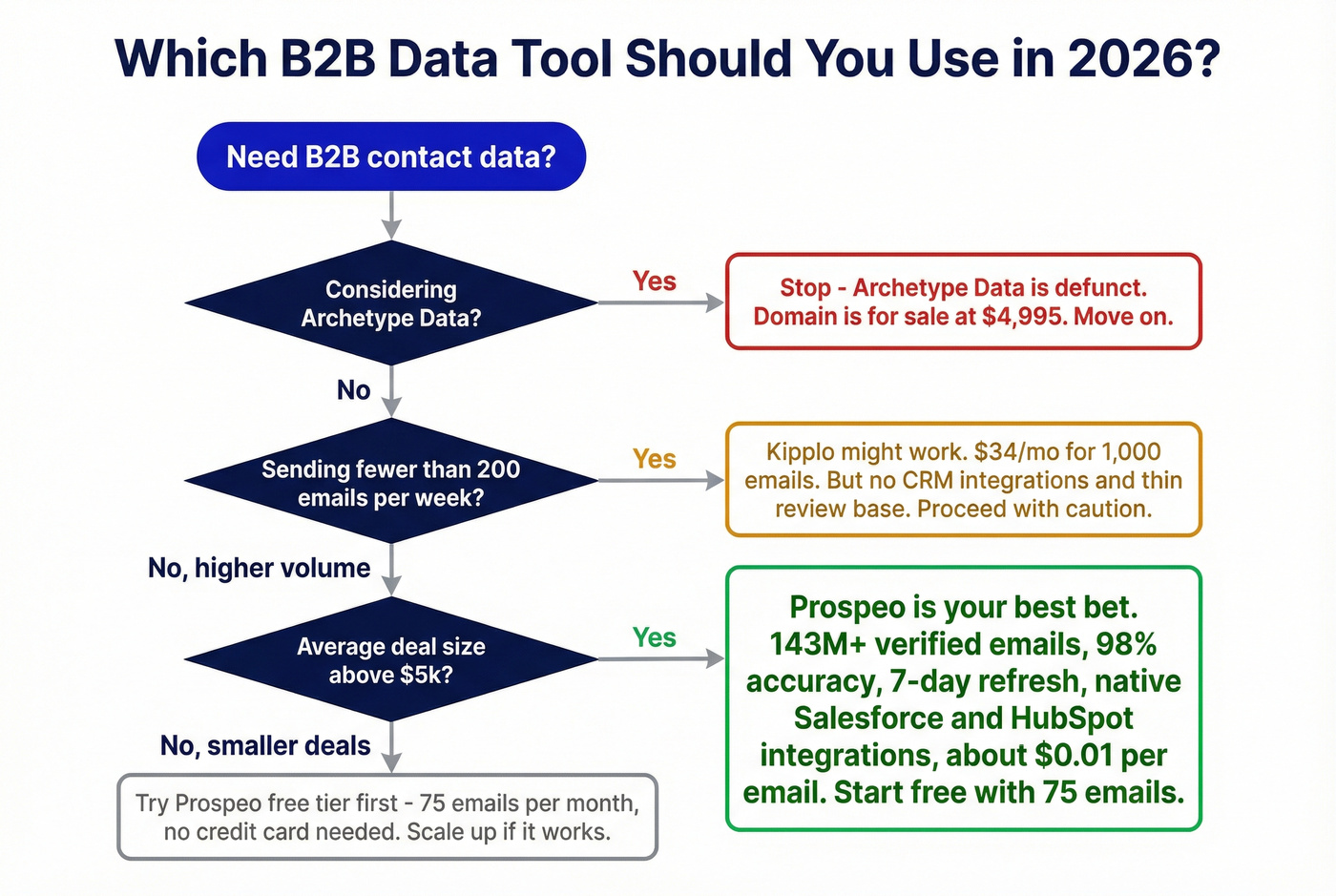 Which B2B Data Tool Should You Use in 2026?

Need B2B contact data?

Considering Archetype Data?

Yes

Stop - Archetype Data is defunct. Domain is for sale at \$4,995. Move on.

No

Sending fewer than 200 emails per week?

Yes

Kipplo might work. \$34/mo for 1,000 emails. But no CRM integrations and thin review base. Proceed with caution.

No, higher volume

Average deal size above \$5k?

Yes

Prospeo is your best bet. 143M+ verified emails, 98% accuracy, 7-day refresh, native Salesforce and HubSpot integrations, about \$0.01 per email. Start free with 75 emails.

No, smaller deals

Try Prospeo free tier first - 75 emails per month, no credit card needed. Scale up if it works.